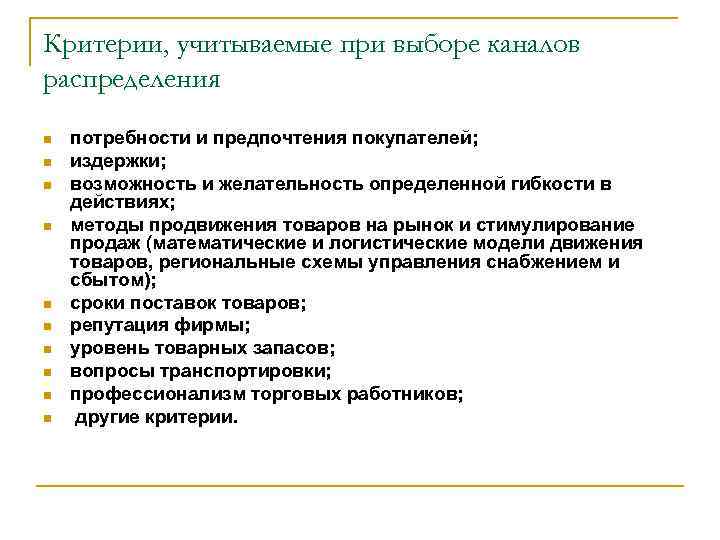 Критерии, учитываемые при выборе каналов распределения

- потребности и предпочтения покупателей;
- издержки;
- возможность и желательность определенной гибкости в действиях;
- методы продвижения товаров на рынок и стимулирование продаж (математические и логистические модели движения товаров, региональные схемы управления снабжением и сбытом);
- сроки поставок товаров;
- репутация фирмы;
- уровень товарных запасов;
- вопросы транспортировки;
- профессионализм торговых работников;
- другие критерии.